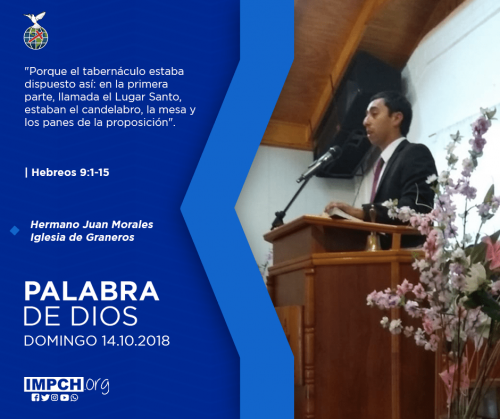 "Porque el tabernáculo estaba dispuesto así: en la primera parte, llamada el Lugar Santo, estaban el candelabro, la mesa y los panes de la proposición".

| Hebreos 9:1-15

Hermano Juan Morales
Iglesia de Graneros

PALABRA
DE DIOS
DOMINGO 14.10.2018

IMPCH.org